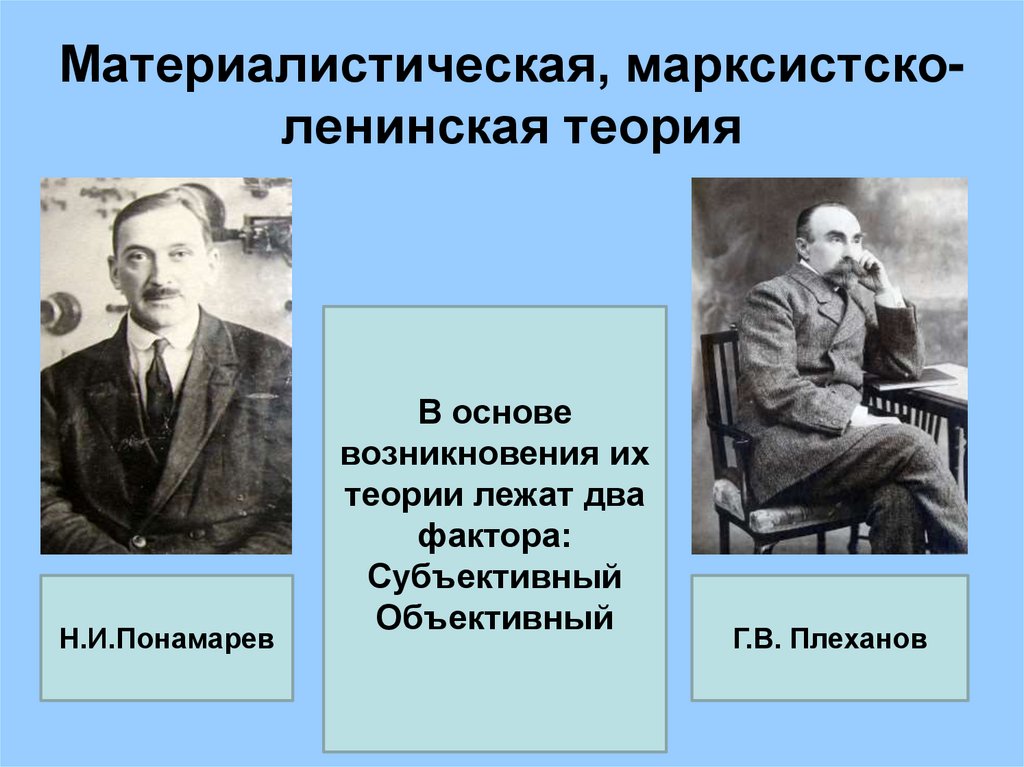 Материалистическая, марксистско-ленинская теория

Н.И.Понамарев

В основе возникновения их теории лежат два фактора:
Субъективный
Объективный

Г.В. Плеханов